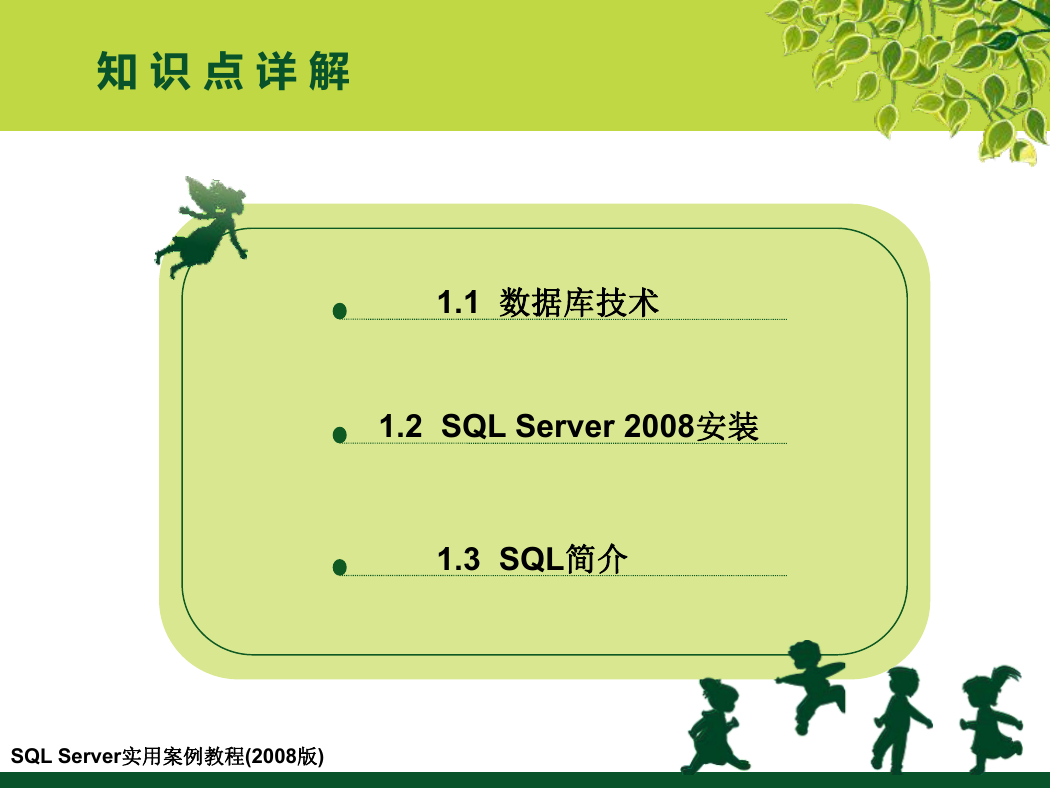 知识点详解

1.1 数据库技术

1.2 SQL Server 2008安装

1.3 SQL简介

SQL Server实用案例教程(2008版)